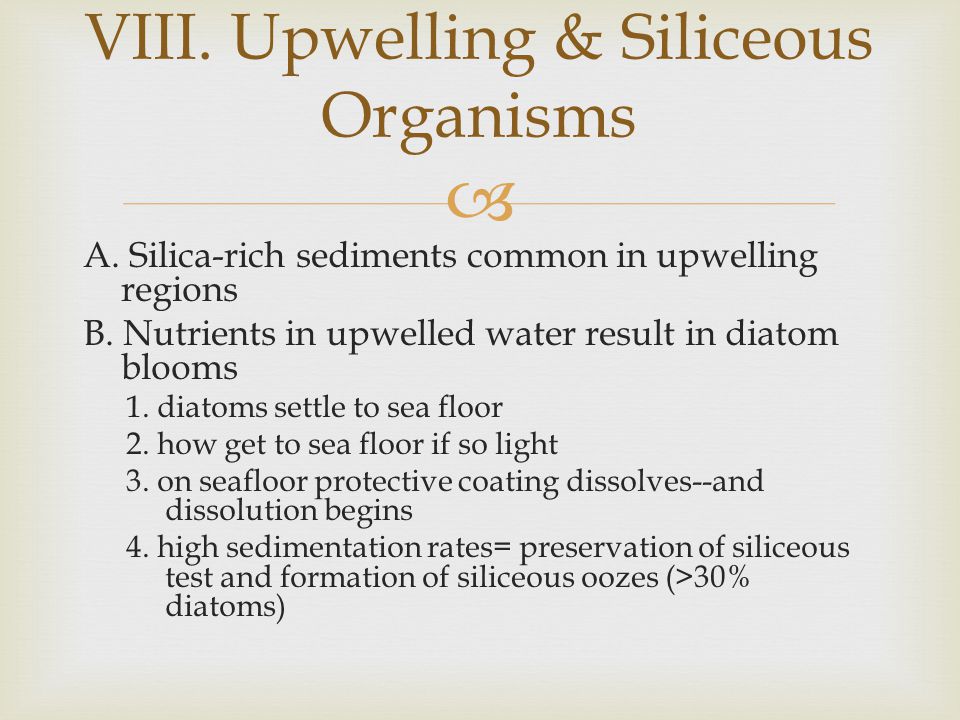 VIII. Upwelling & Siliceous Organisms

A. Silica-rich sediments common in upwelling regions

B. Nutrients in upwelled water result in diatom blooms

1. diatoms settle to sea floor

2. how get to sea floor if so light

3. on seafloor protective coating dissolves--and dissolution begins

4. high sedimentation rates= preservation of siliceous test and formation of siliceous oozes (>30% diatoms)